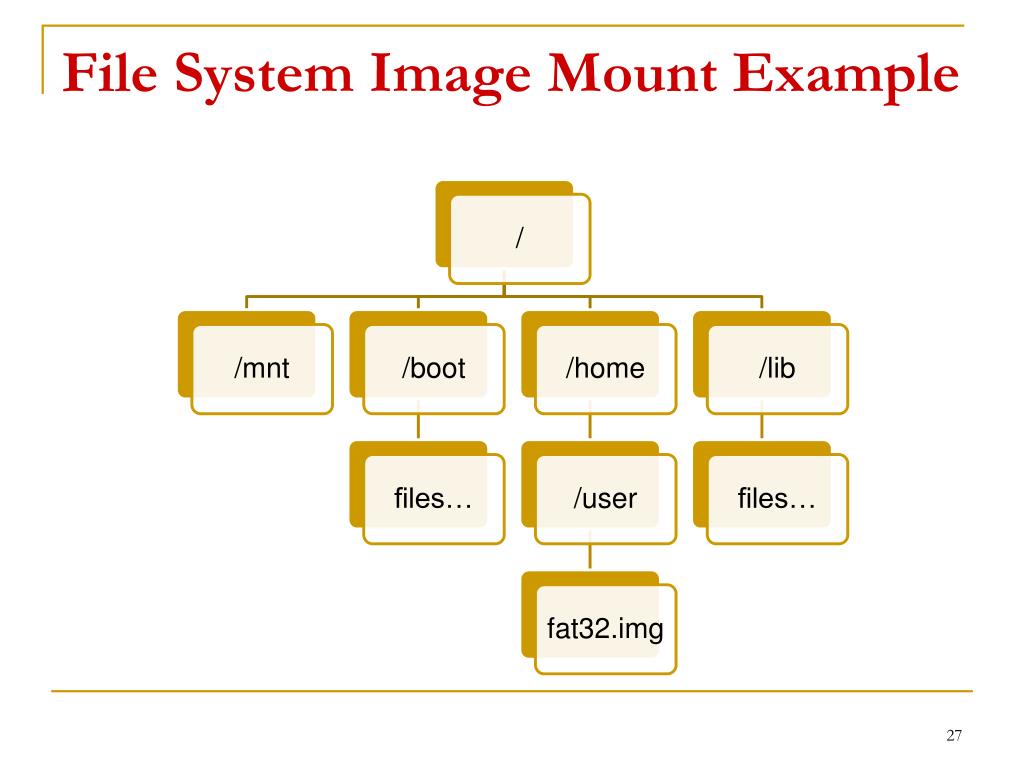 File System Image Mount Example

/

/mnt

/boot

/home

/lib

files…

/user

files…

fat32.img

27